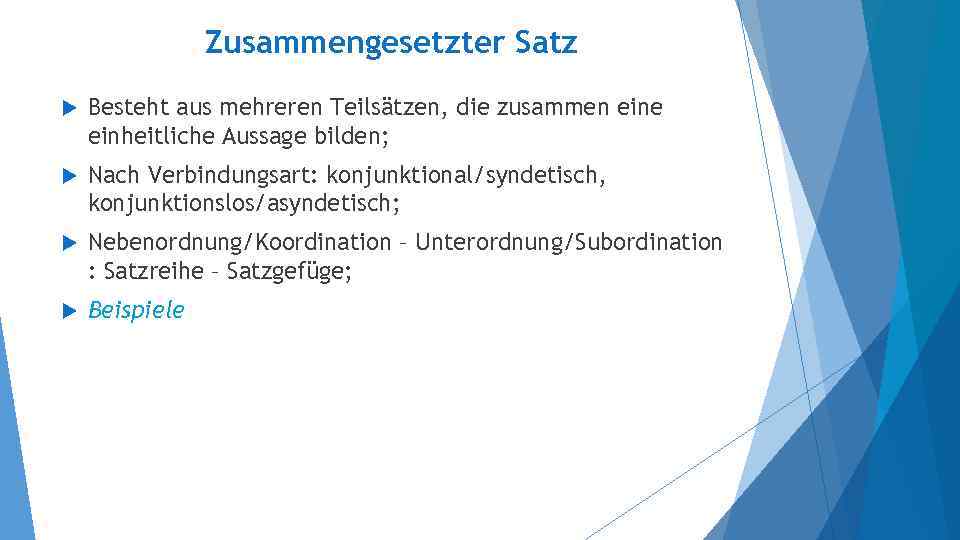 Zusammengesetzter Satz

Besteht aus mehreren Teilsätzen, die zusammen eine einheitliche Aussage bilden;

Nach Verbindungsart: konjunktional/syndetisch, konjunktionslos/asyndetisch;

Nebenordnung/Koordination – Unterordnung/Subordination : Satzreihe – Satzgefüge;

Beispiele